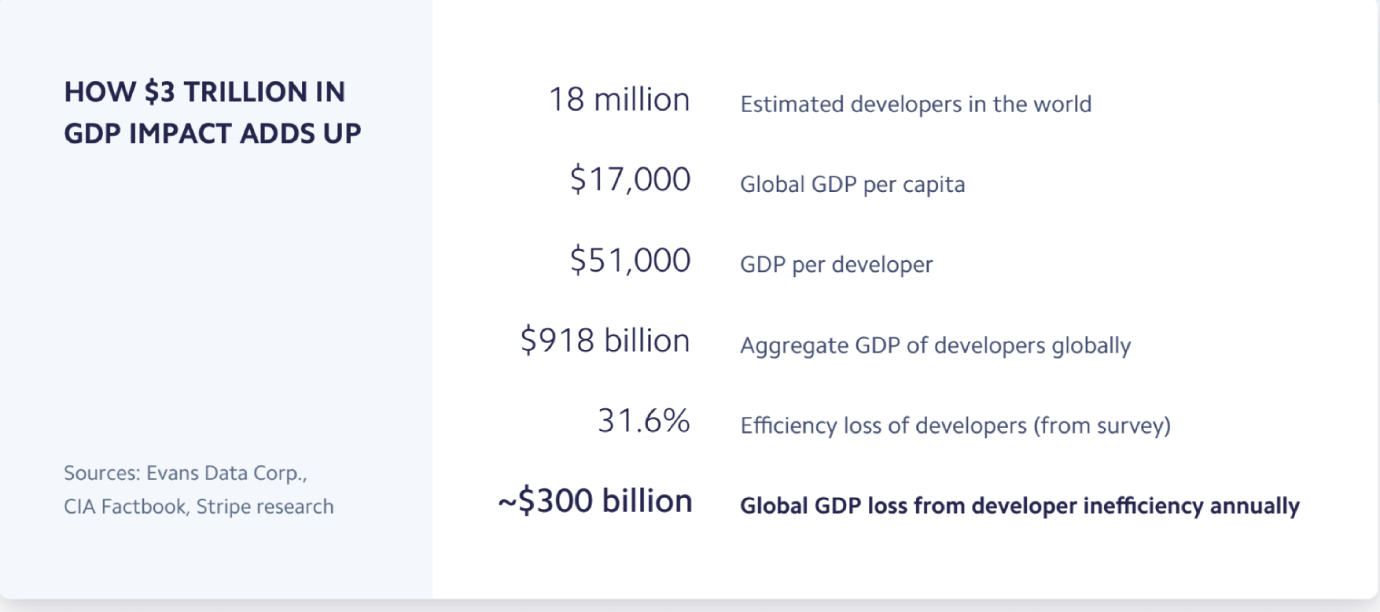 HOW \$3 TRILLION IN GDP IMPACT ADDS UP

Sources: Evans Data Corp., CIA Factbook, Stripe research

| | |
|---|---|
| 18 million | Estimated developers in the world |
| \$17,000 | Global GDP per capita |
| \$51,000 | GDP per developer |
| \$918 billion | Aggregate GDP of developers globally |
| 31.6% | Efficiency loss of developers (from survey) |
| ~\$300 billion | Global GDP loss from developer inefficiency annually |